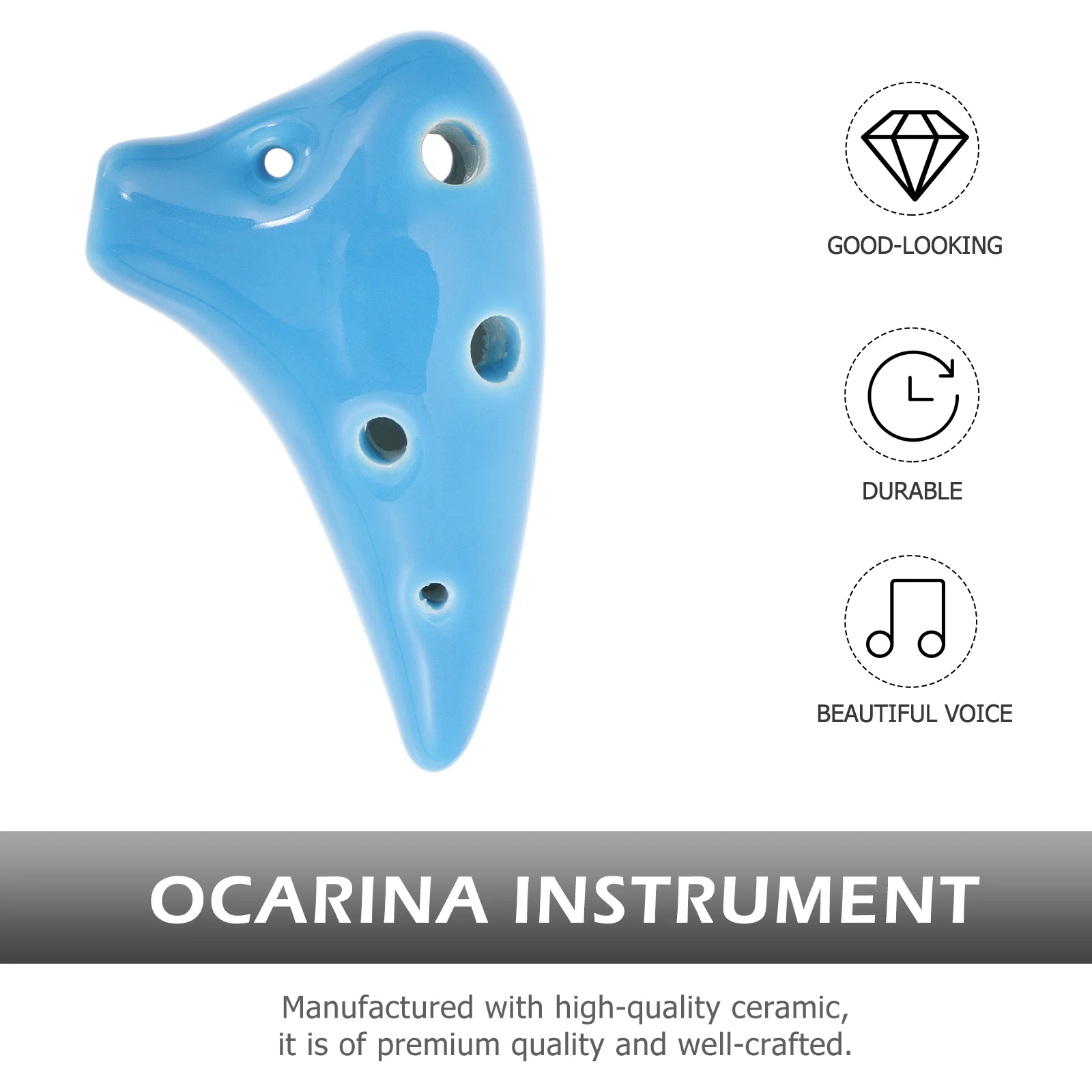 GOOD-LOOKING

DURABLE

BEAUTIFUL VOICE

OCARINA INSTRUMENT

Manufactured with high-quality ceramic, it is of premium quality and well-crafted.